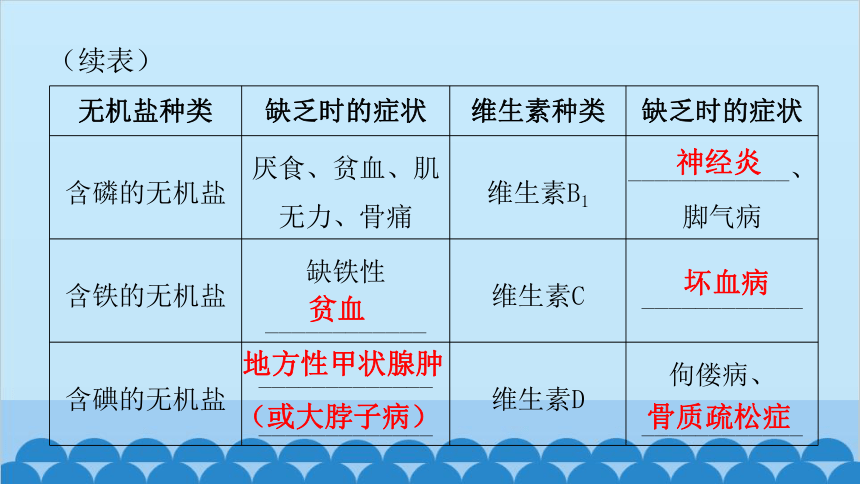 （续表）

| 无机盐种类 | 缺乏时的症状 | 维生素种类 | 缺乏时的症状 |
|---|---|---|---|
| 含磷的无机盐 | 厌食、贫血、肌无力、骨痛 | 维生素$B_1$ | 神经炎、脚气病 |
| 含铁的无机盐 | 缺铁性贫血 | 维生素C | 坏血病 |
| 含碘的无机盐 | 地方性甲状腺肿（或大脖子病） | 维生素D | 佝偻病、骨质疏松症 |